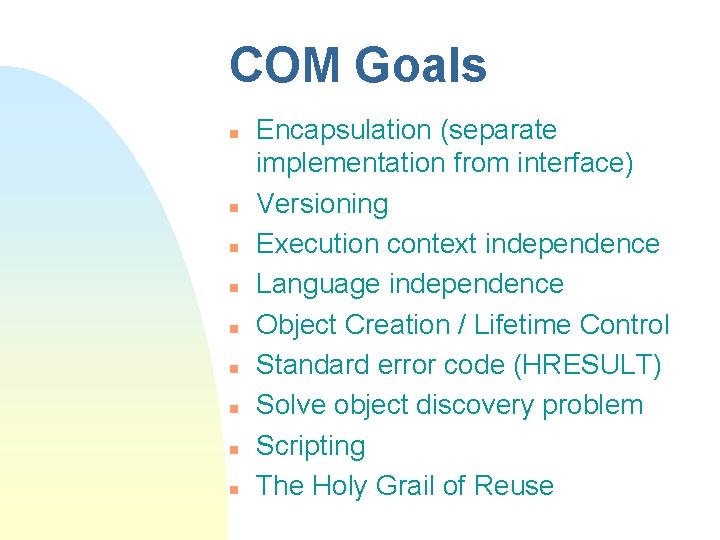 COM Goals

- Encapsulation (separate implementation from interface)
- Versioning
- Execution context independence
- Language independence
- Object Creation / Lifetime Control
- Standard error code (HRESULT)
- Solve object discovery problem
- Scripting
- The Holy Grail of Reuse